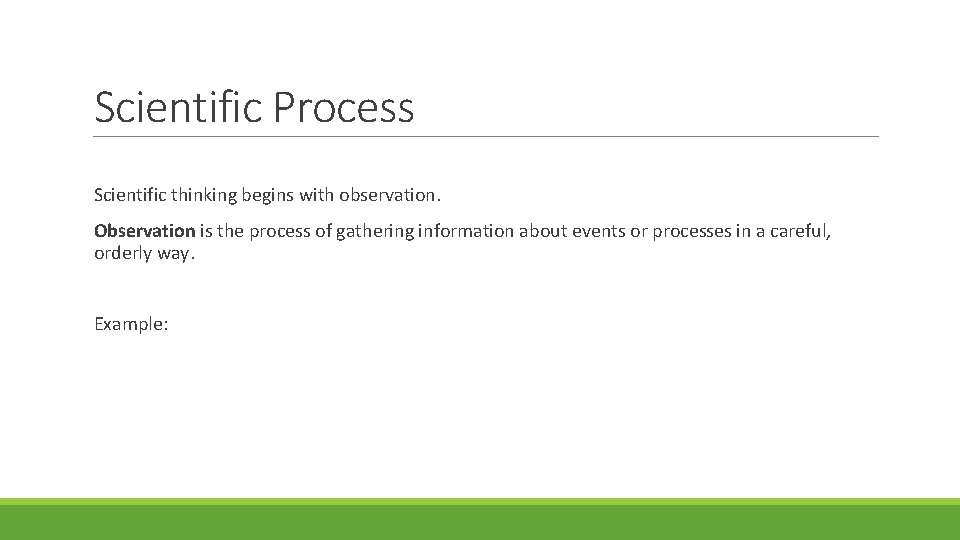 Scientific Process

Scientific thinking begins with observation.

Observation is the process of gathering information about events or processes in a careful, orderly way.

Example: